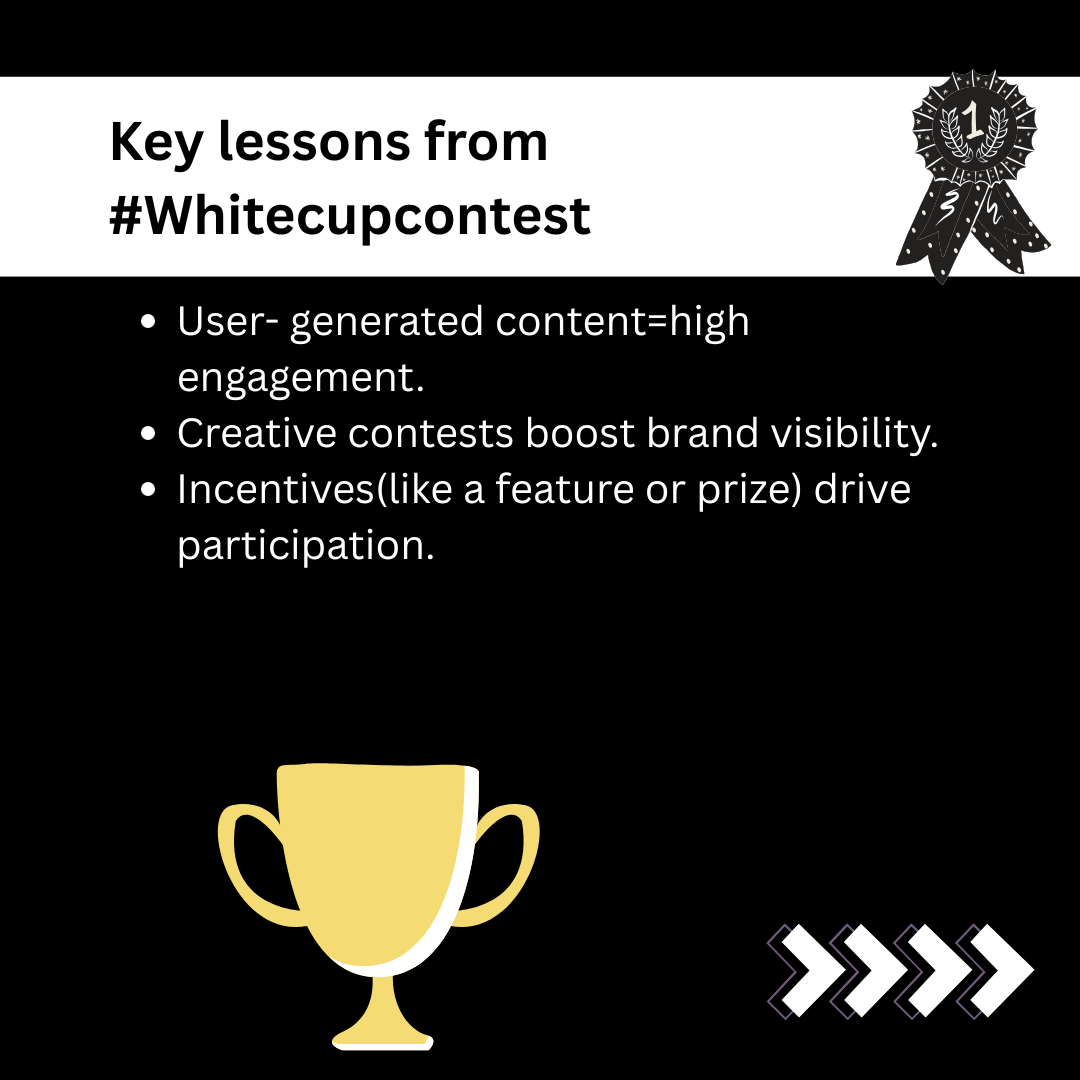 Key lessons from #Whitecupcontest

1

- User- generated content=high engagement.
- Creative contests boost brand visibility.
- Incentives(like a feature or prize) drive participation.